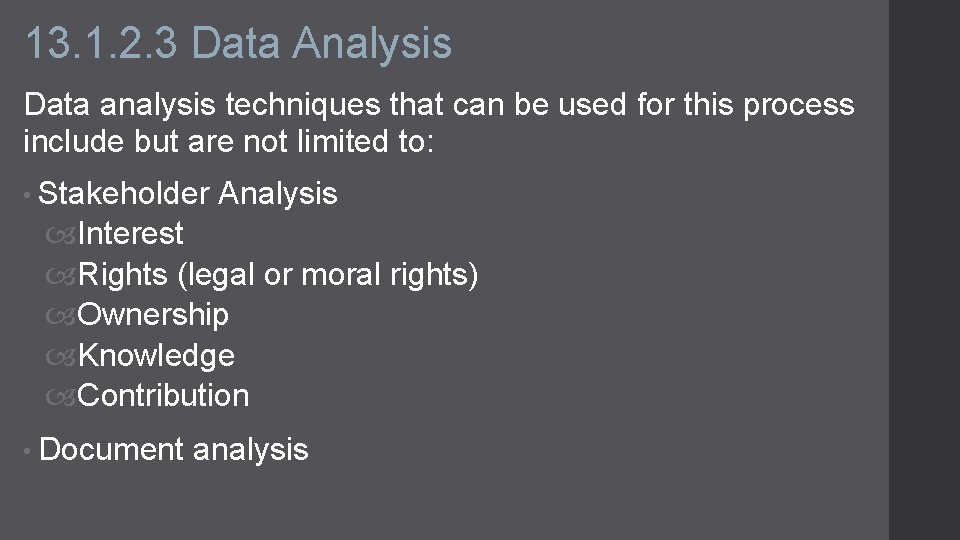 13.1.2.3 Data Analysis

Data analysis techniques that can be used for this process include but are not limited to:

• Stakeholder Analysis
  Interest
  Rights (legal or moral rights)
  Ownership
  Knowledge
  Contribution

• Document analysis